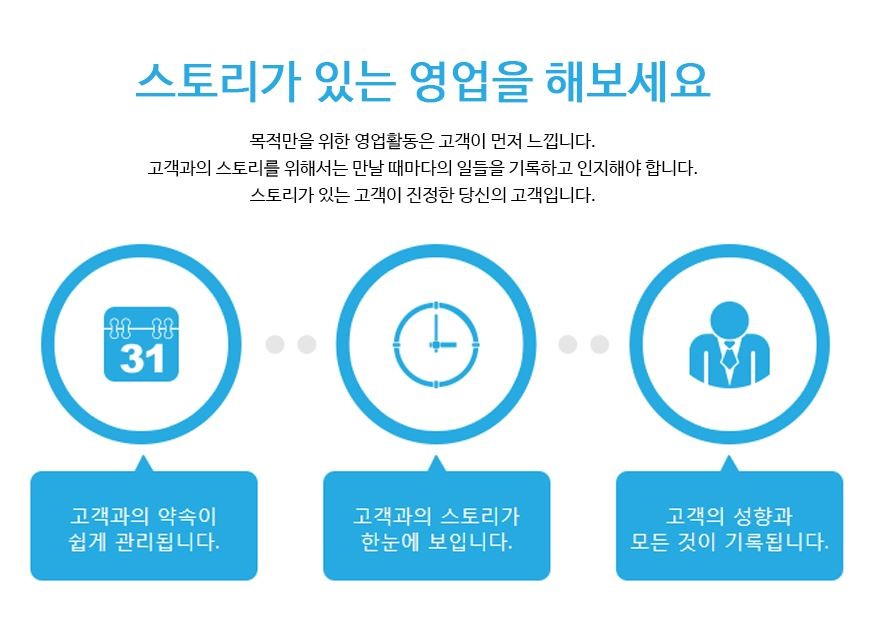 스토리가 있는 영업을 해보세요

목적만을 위한 영업활동은 고객이 먼저 느낍니다.
고객과의 스토리를 위해서는 만날 때마다의 일들을 기록하고 인지해야 합니다.
스토리가 있는 고객이 진정한 당신의 고객입니다.

31

고객과의 약속이
쉽게 관리됩니다.

고객과의 스토리가
한눈에 보입니다.

고객의 성향과
모든 것이 기록됩니다.